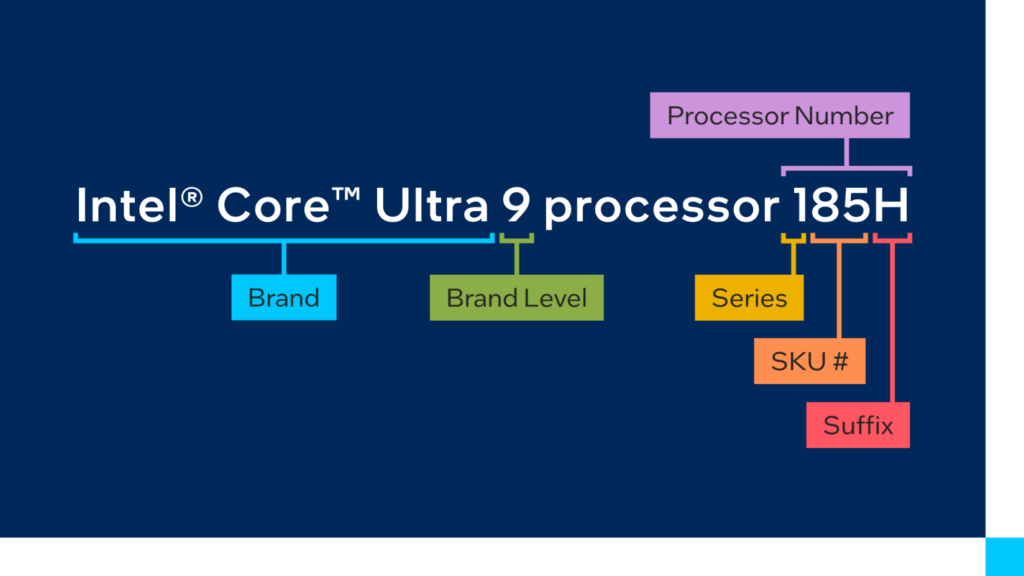 Processor Number

Intel® Core™ Ultra 9 processor 185H

Brand

Brand Level

Series

SKU #

Suffix